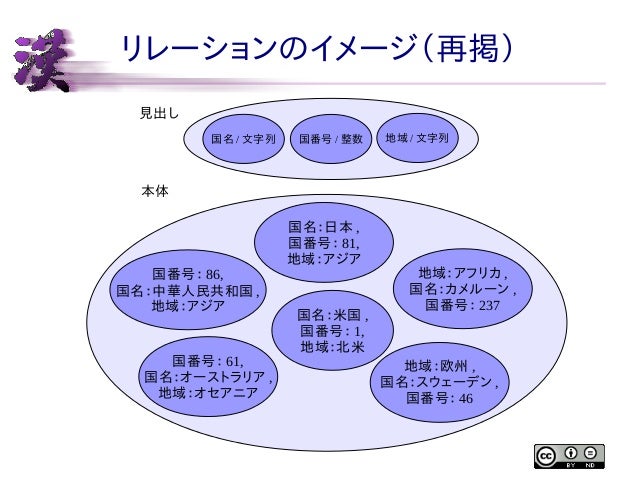 漢

リレーションのイメージ（再掲）

見出し

国名 / 文字列

国番号 / 整数

地域 / 文字列

本体

国名：日本，
国番号：81,
地域：アジア

国番号：86,
国名：中華人民共和国，
地域：アジア

地域：アフリカ，
国名：カメルーン，
国番号：237

国名：米国，
国番号：1,
地域：北米

国番号：61,
国名：オーストラリア，
地域：オセアニア

地域：欧州，
国名：スウェーデン，
国番号：46

cc BY ND